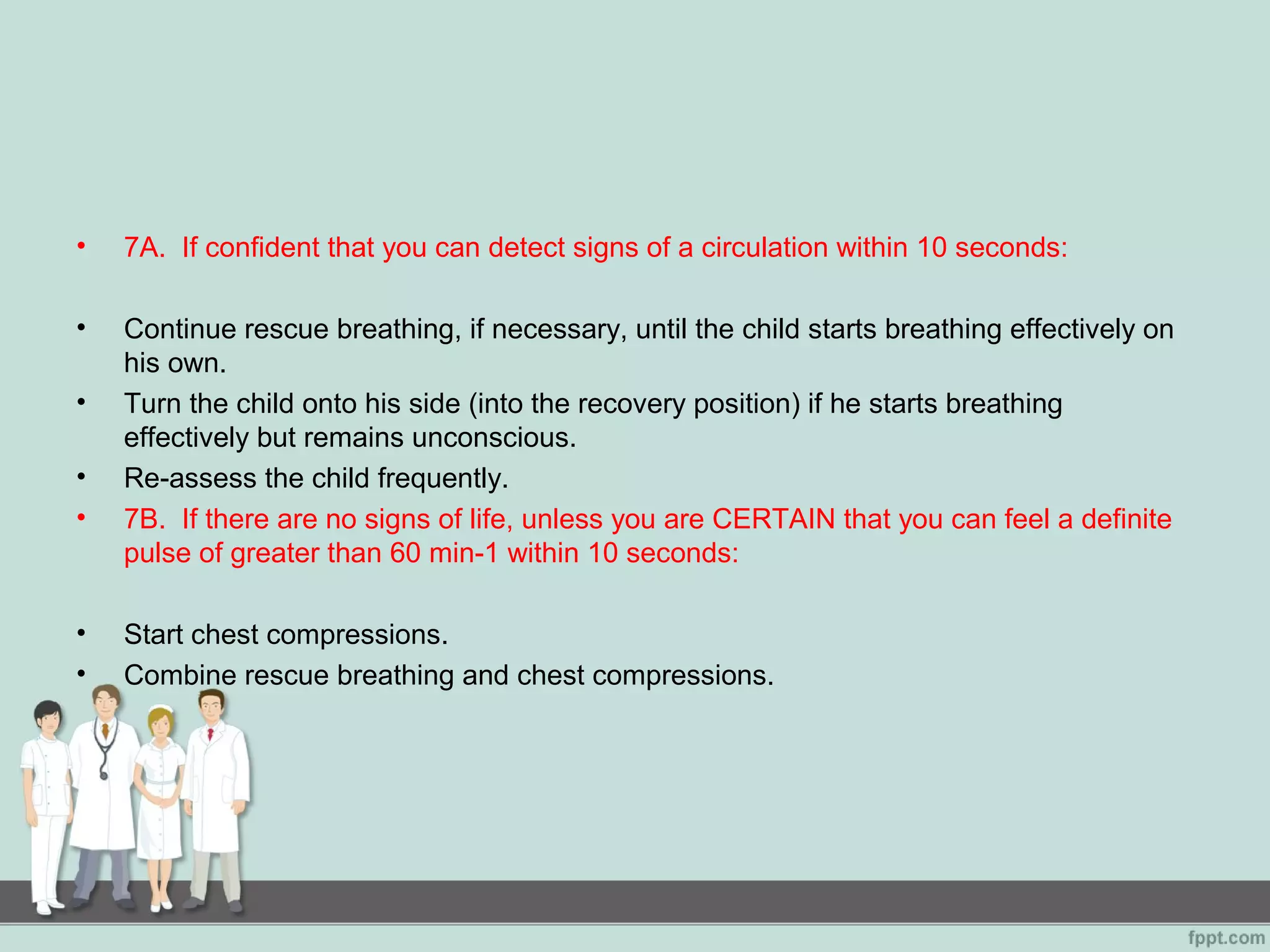 • 7A. If confident that you can detect signs of a circulation within 10 seconds:

• Continue rescue breathing, if necessary, until the child starts breathing effectively on his own.
• Turn the child onto his side (into the recovery position) if he starts breathing effectively but remains unconscious.
• Re-assess the child frequently.
• 7B. If there are no signs of life, unless you are CERTAIN that you can feel a definite pulse of greater than 60 min-1 within 10 seconds:

• Start chest compressions.
• Combine rescue breathing and chest compressions.

fppt.com